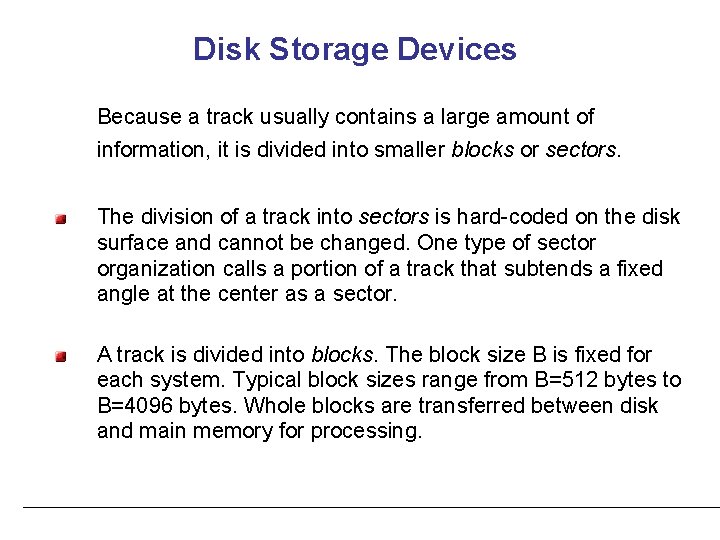 Disk Storage Devices

Because a track usually contains a large amount of information, it is divided into smaller blocks or sectors.

The division of a track into sectors is hard-coded on the disk surface and cannot be changed. One type of sector organization calls a portion of a track that subtends a fixed angle at the center as a sector.

A track is divided into blocks. The block size B is fixed for each system. Typical block sizes range from B=512 bytes to B=4096 bytes. Whole blocks are transferred between disk and main memory for processing.